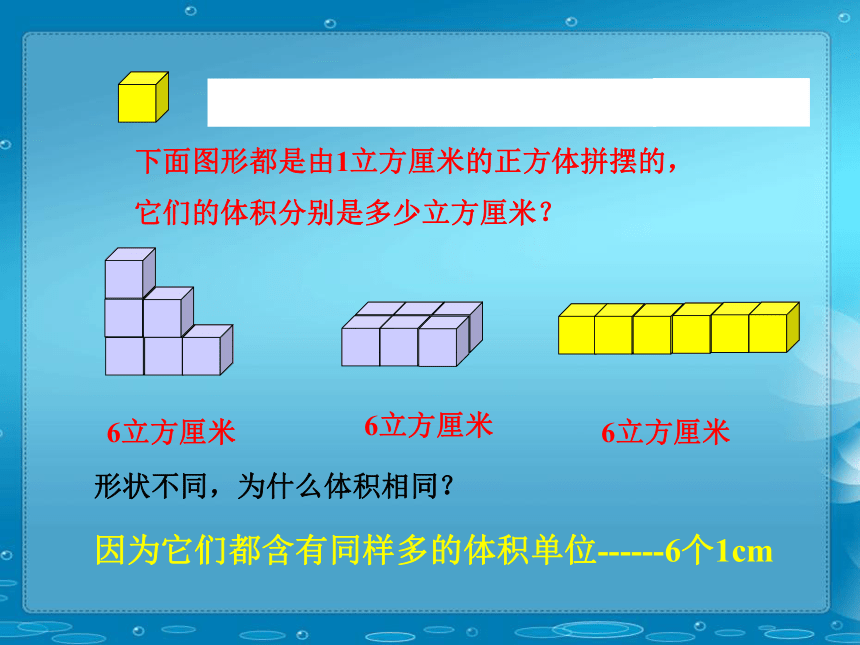 下面图形都是由1立方厘米的正方体拼摆的，它们的体积分别是多少立方厘米？

6立方厘米

6立方厘米

6立方厘米

形状不同，为什么体积相同？

因为它们都含有同样多的体积单位------6个1cm